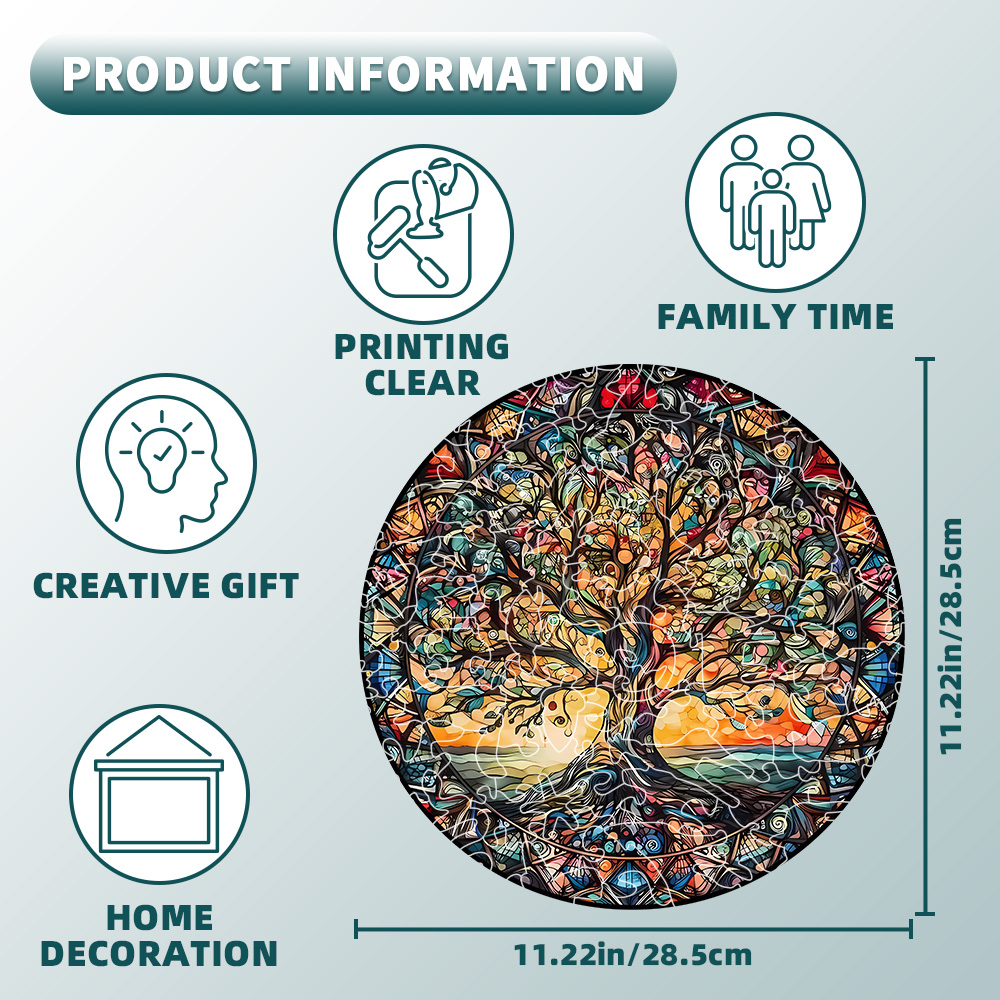 PRODUCT INFORMATION

PRINTING CLEAR

FAMILY TIME

CREATIVE GIFT

HOME DECORATION

11.22in/28.5cm

11.22in/28.5cm